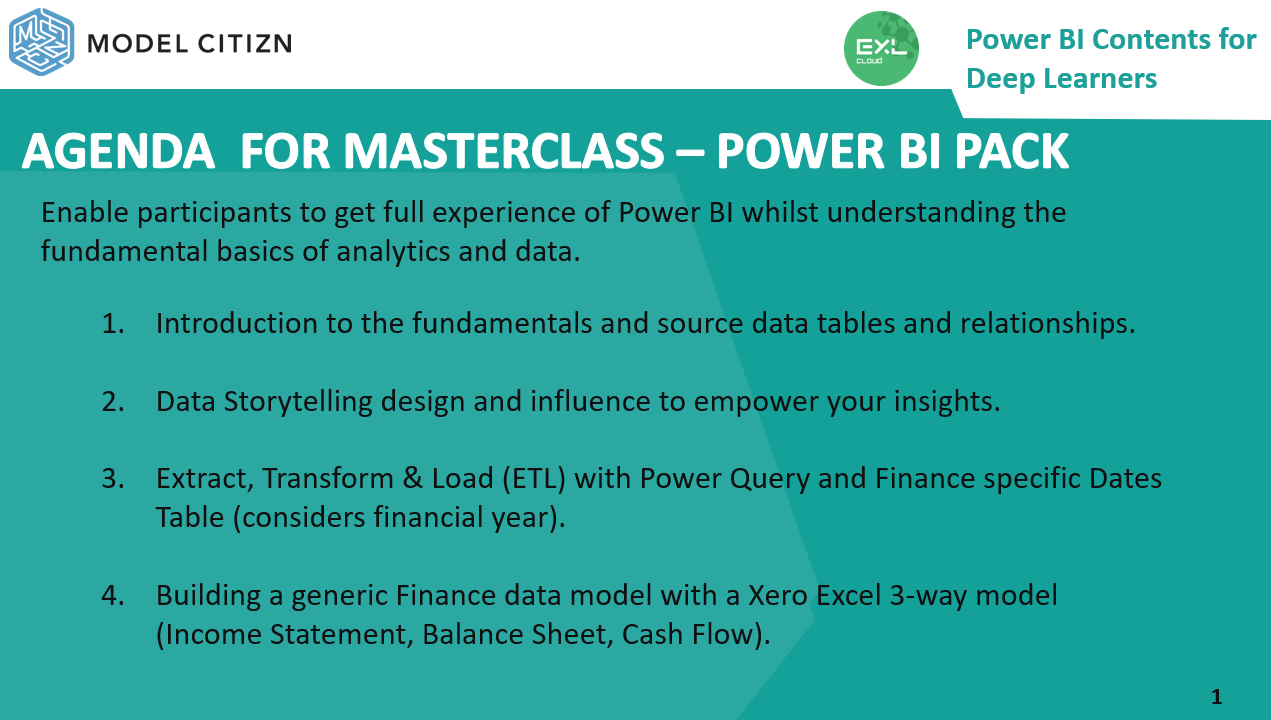 MODEL CITIZN

EXL CLOUD

Power BI Contents for Deep Learners

AGENDA FOR MASTERCLASS – POWER BI PACK

Enable participants to get full experience of Power BI whilst understanding the fundamental basics of analytics and data.

1. Introduction to the fundamentals and source data tables and relationships.

2. Data Storytelling design and influence to empower your insights.

3. Extract, Transform & Load (ETL) with Power Query and Finance specific Dates Table (considers financial year).

4. Building a generic Finance data model with a Xero Excel 3-way model (Income Statement, Balance Sheet, Cash Flow).

1